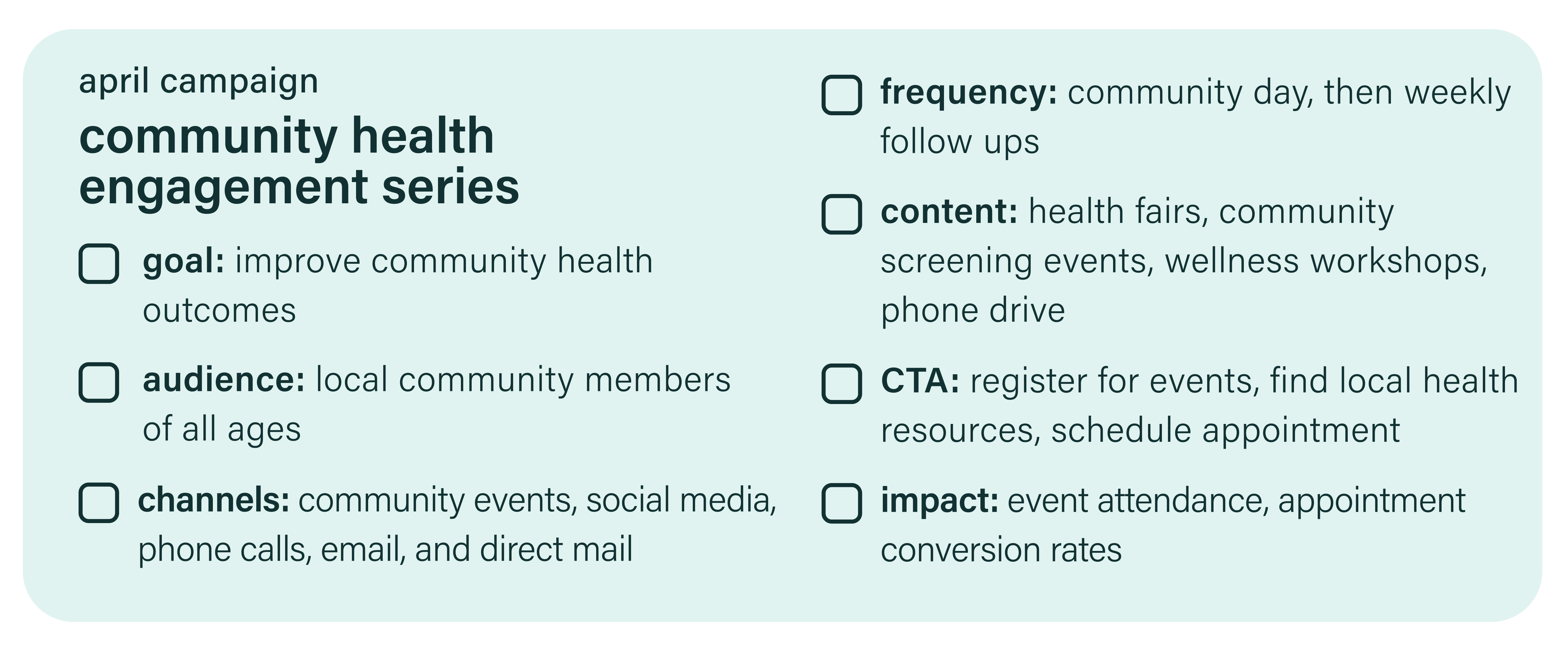 april campaign

community health engagement series

goal: improve community health outcomes

audience: local community members of all ages

channels: community events, social media, phone calls, email, and direct mail

frequency: community day, then weekly follow ups

content: health fairs, community screening events, wellness workshops, phone drive

CTA: register for events, find local health resources, schedule appointment

impact: event attendance, appointment conversion rates